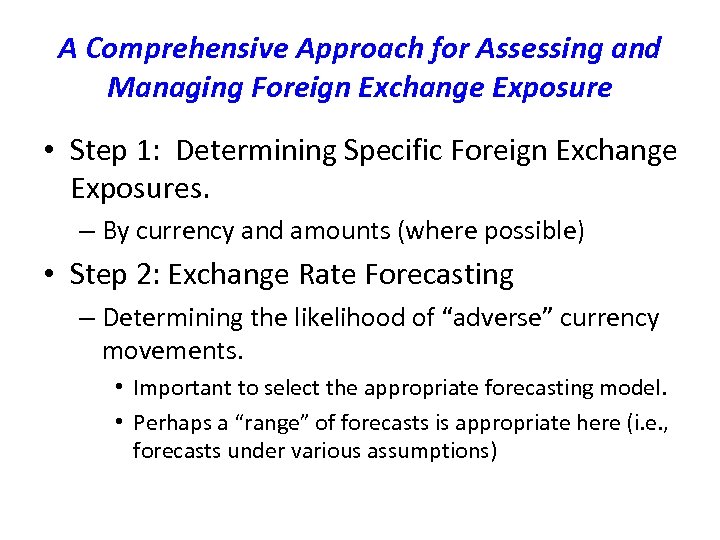 A Comprehensive Approach for Assessing and Managing Foreign Exchange Exposure

• Step 1: Determining Specific Foreign Exchange Exposures.

– By currency and amounts (where possible)

• Step 2: Exchange Rate Forecasting

– Determining the likelihood of “adverse” currency movements.

• Important to select the appropriate forecasting model.

• Perhaps a “range” of forecasts is appropriate here (i.e., forecasts under various assumptions)